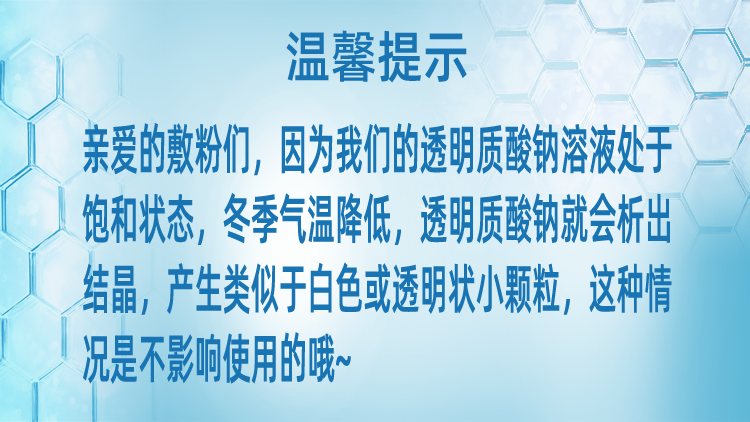 温馨提示

亲爱的敷粉们，因为我们的透明质酸钠溶液处于饱和状态，冬季气温降低，透明质酸钠就会析出结晶，产生类似于白色或透明状小颗粒，这种情况是不影响使用的哦~